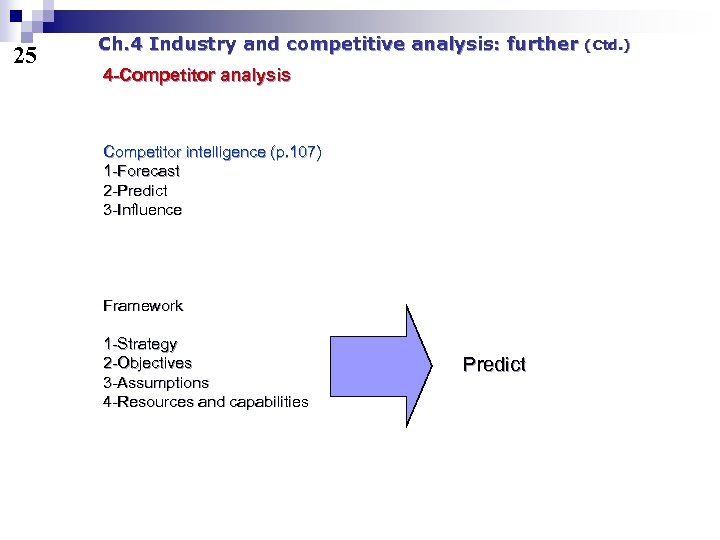 25

Ch.4 Industry and competitive analysis: further (Ctd.)

4-Competitor analysis

Competitor intelligence (p.107)
1-Forecast
2-Predict
3-Influence

Framework

1-Strategy
2-Objectives
3-Assumptions
4-Resources and capabilities

Predict